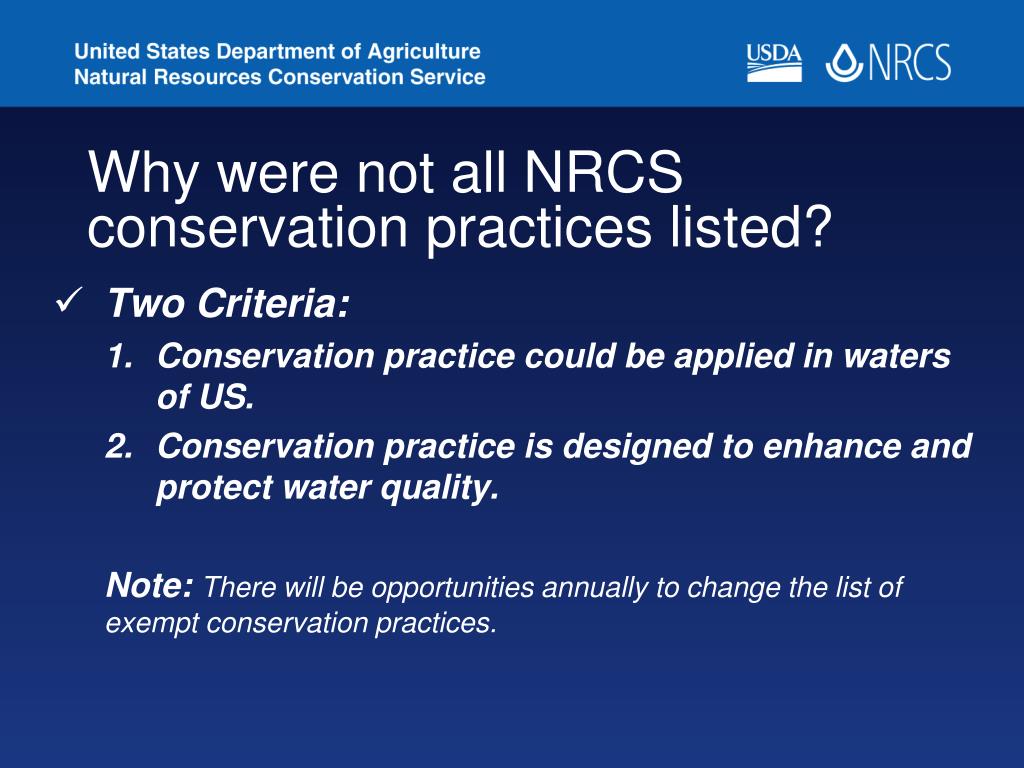 United States Department of Agriculture
Natural Resources Conservation Service

USDA NRCS

Why were not all NRCS conservation practices listed?

✓ Two Criteria:

1. Conservation practice could be applied in waters of US.
2. Conservation practice is designed to enhance and protect water quality.

Note: There will be opportunities annually to change the list of exempt conservation practices.